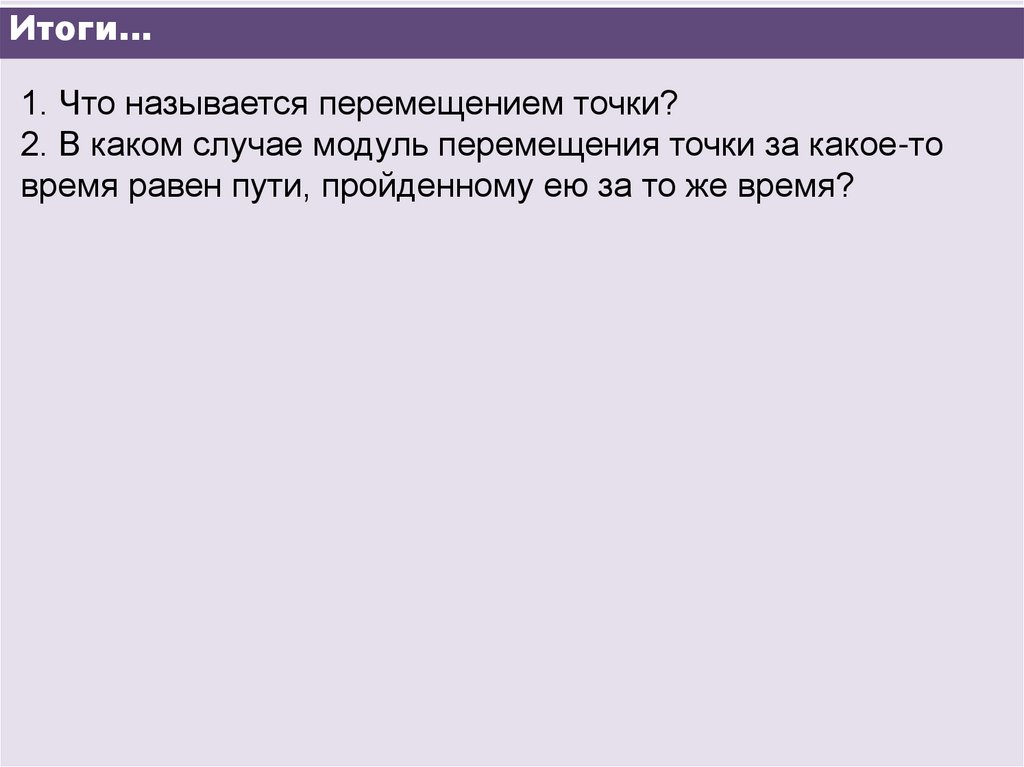 Итоги…

1. Что называется перемещением точки?
2. В каком случае модуль перемещения точки за какое-то время равен пути, пройденному ею за то же время?